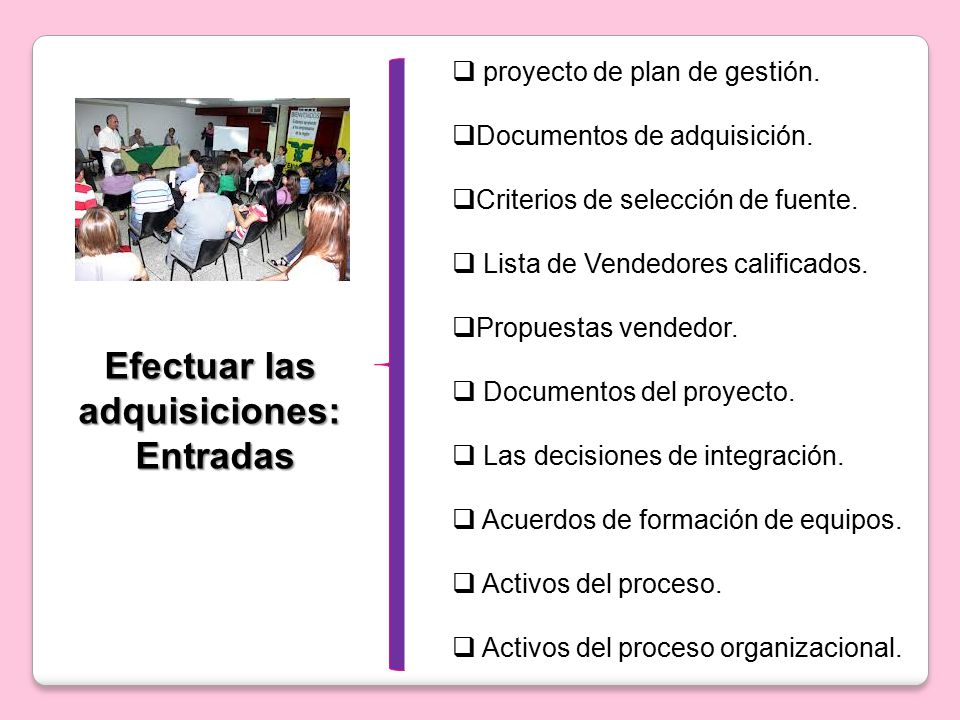 Efectuar las adquisiciones: Entradas

❑ proyecto de plan de gestión.

❑Documentos de adquisición.

❑Criterios de selección de fuente.

❑ Lista de Vendedores calificados.

❑Propuestas vendedor.

❑ Documentos del proyecto.

❑ Las decisiones de integración.

❑ Acuerdos de formación de equipos.

❑ Activos del proceso.

❑ Activos del proceso organizacional.